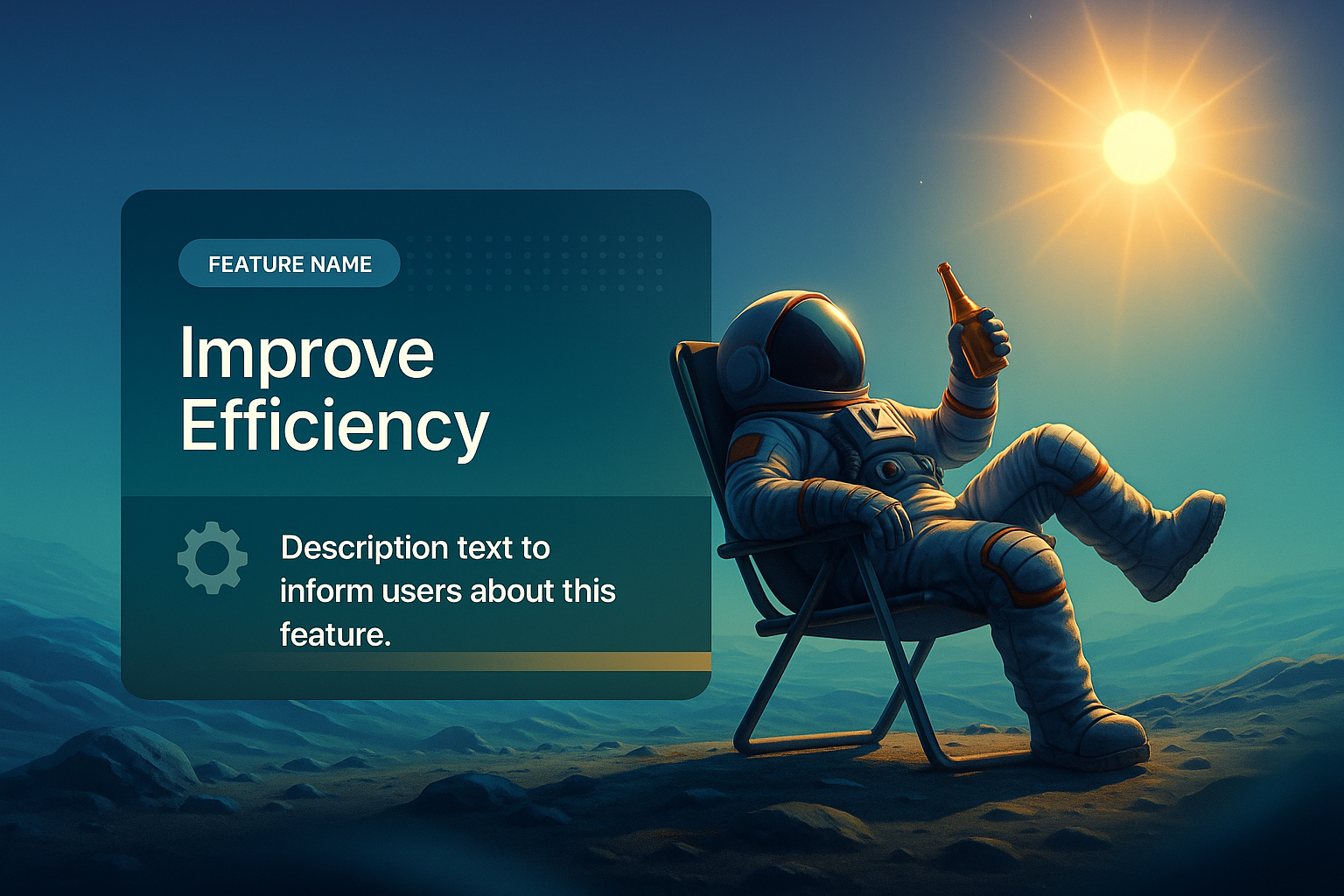 FEATURE NAME

Improve Efficiency

Description text to inform users about this feature.